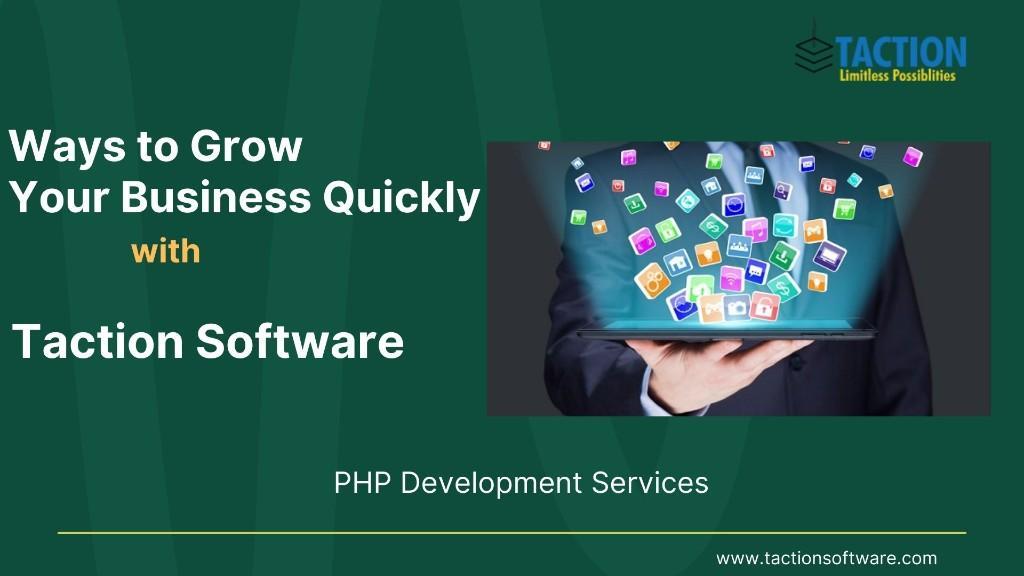 TACTION
Limitless Possiblities

Ways to Grow
Your Business Quickly
with

Taction Software

PHP Development Services

www.tactionsoftware.com